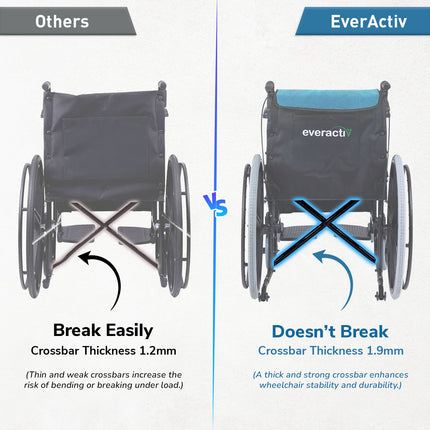 Others

Break Easily
Crossbar Thickness 1.2mm

(Thin and weak crossbars increase the risk of bending or breaking under load.)

VS

EverActiv

everactiv

Doesn't Break
Crossbar Thickness 1.9mm

(A thick and strong crossbar enhances wheelchair stability and durability.)